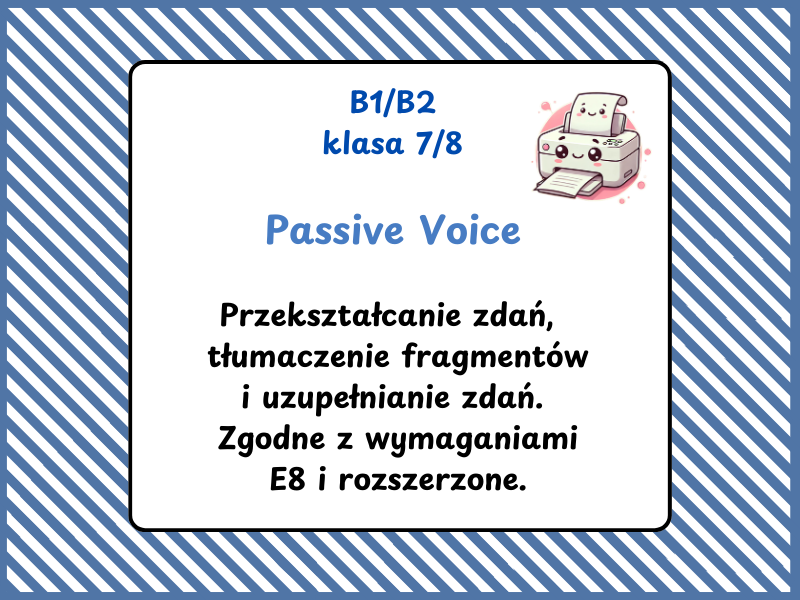 B1/B2
klasa 7/8

Passive Voice

Przekształcanie zdań, tłumaczenie fragmentów i uzupełnianie zdań. Zgodne z wymaganiami E8 i rozszerzone.